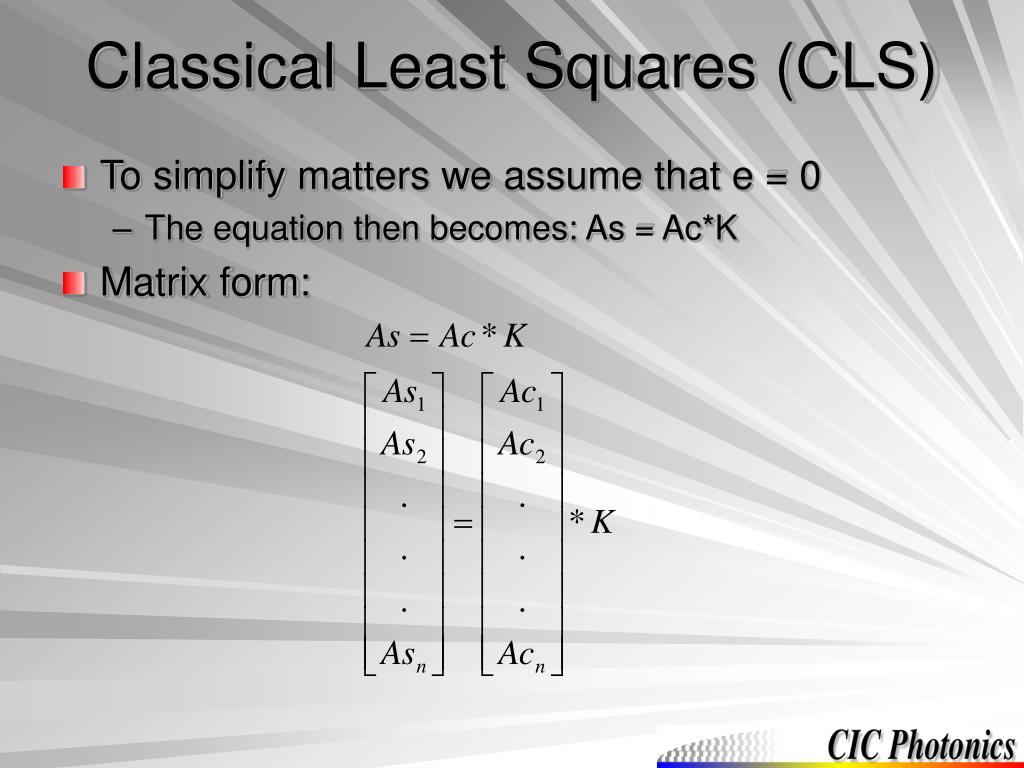 Classical Least Squares (CLS)

To simplify matters we assume that e = 0

– The equation then becomes: As = Ac*K

Matrix form:

$As = Ac * K$

$\begin{bmatrix} As_1 \\ As_2 \\ . \\ . \\ . \\ As_n \end{bmatrix} = \begin{bmatrix} Ac_1 \\ Ac_2 \\ . \\ . \\ . \\ Ac_n \end{bmatrix} * K$

CIC Photonics